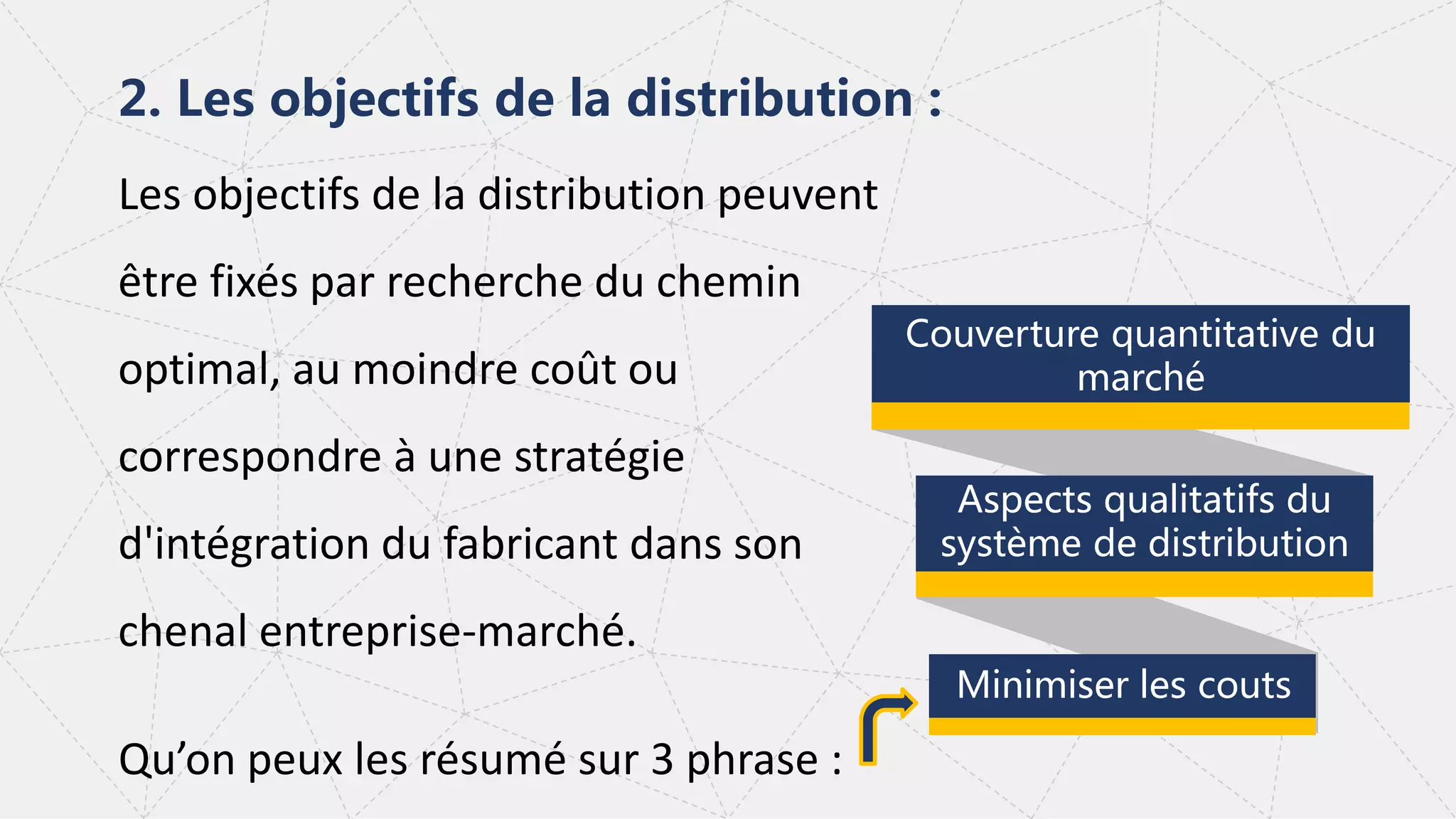 2. Les objectifs de la distribution :

Les objectifs de la distribution peuvent être fixés par recherche du chemin optimal, au moindre coût ou correspondre à une stratégie d'intégration du fabricant dans son chenal entreprise-marché.

Qu’on peux les résumé sur 3 phrase :

Couverture quantitative du marché

Aspects qualitatifs du système de distribution

Minimiser les couts